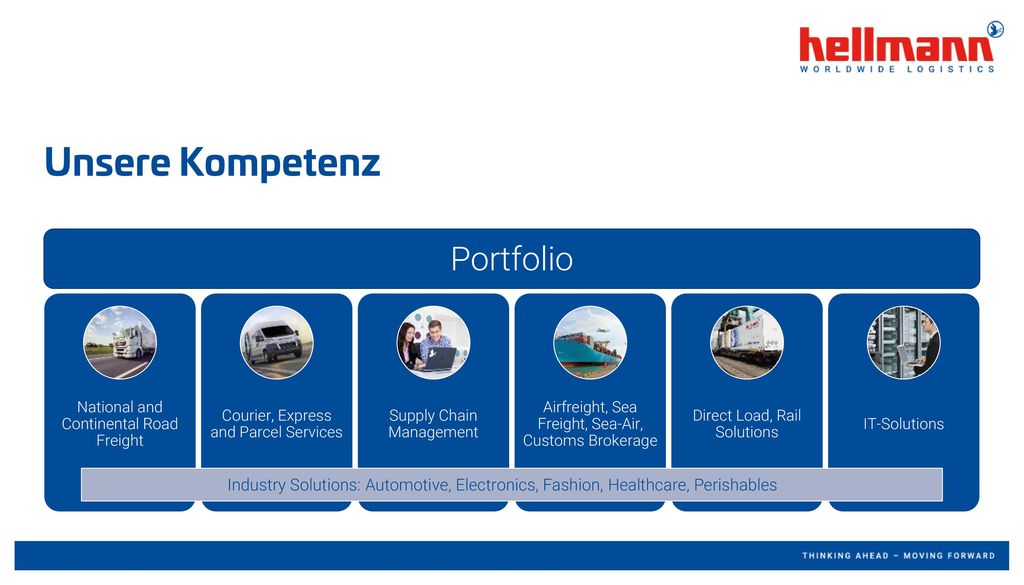 hellmann
WORLDWIDE LOGISTICS

Unsere Kompetenz

Portfolio

National and Continental Road Freight

Courier, Express and Parcel Services

Supply Chain Management

Airfreight, Sea Freight, Sea-Air, Customs Brokerage

Direct Load, Rail Solutions

IT-Solutions

Industry Solutions: Automotive, Electronics, Fashion, Healthcare, Perishables

THINKING AHEAD – MOVING FORWARD